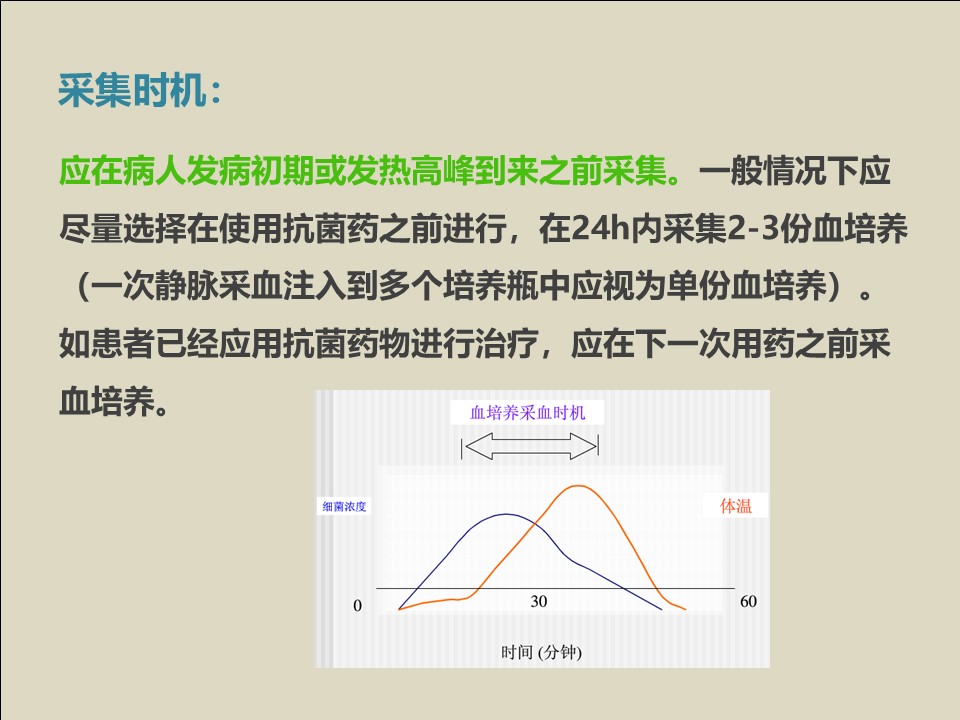 采集时机：

应在病人发病初期或发热高峰到来之前采集。一般情况下应尽量选择在使用抗菌药之前进行，在24h内采集2-3份血培养（一次静脉采血注入到多个培养瓶中应视为单份血培养）。如患者已经应用抗菌药物进行治疗，应在下一次用药之前采血培养。

血培养采血时机

细菌浓度

体温

0

30

60

时间 (分钟)